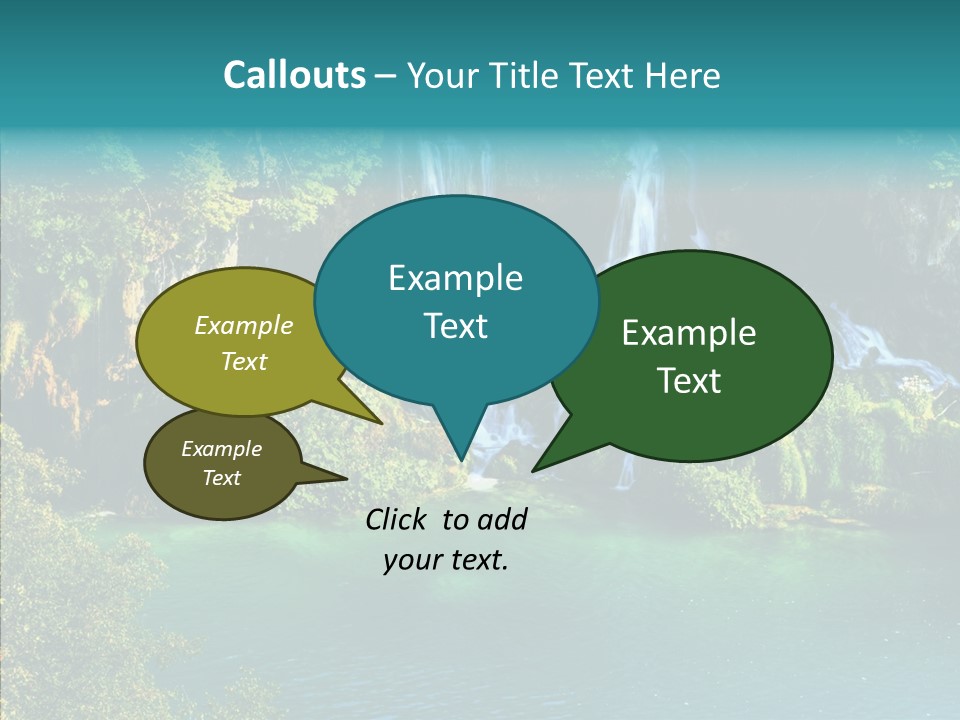 Callouts – Your Title Text Here

Example Text

Example Text

Example Text

Example Text

Click to add your text.